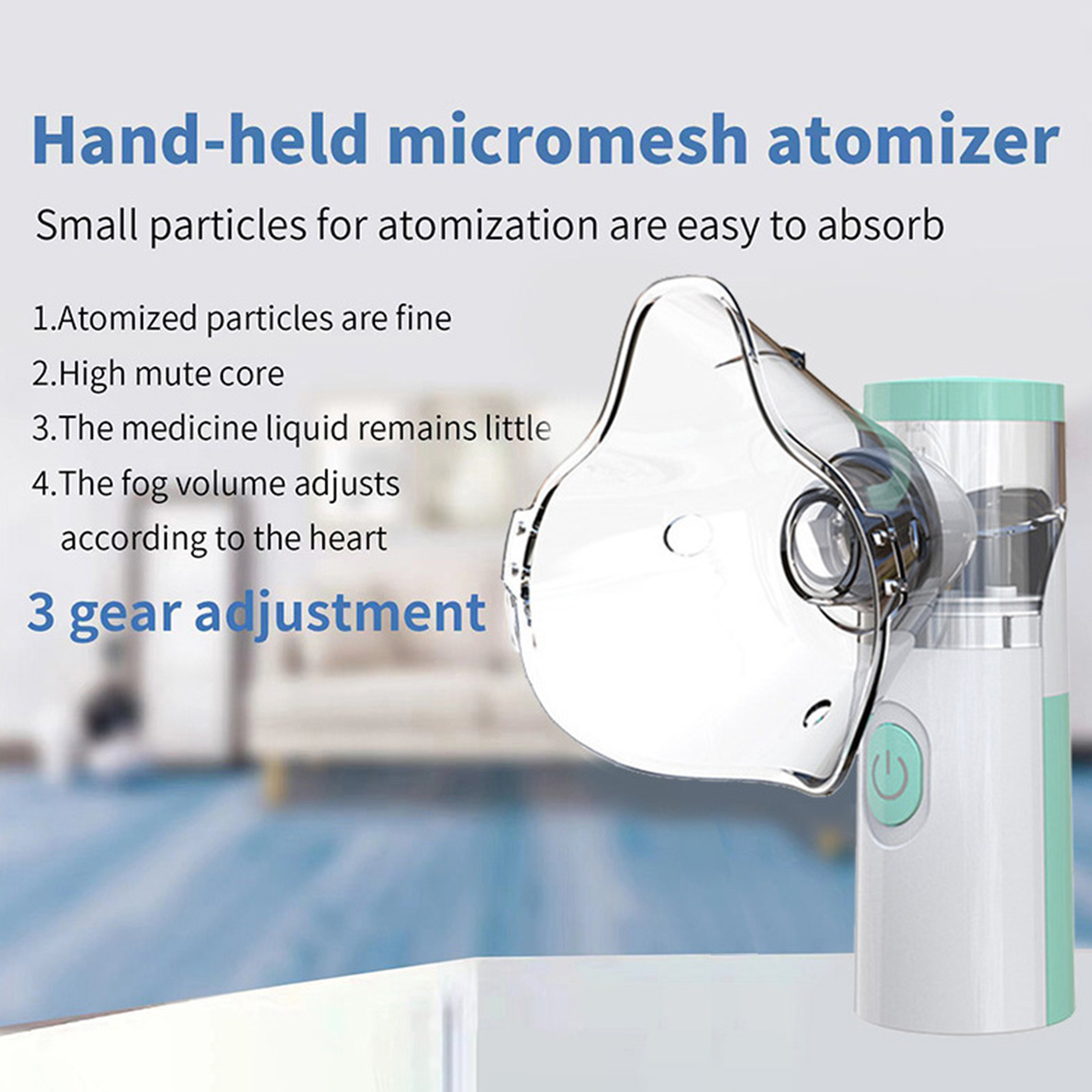 Hand-held micromesh atomizer

Small particles for atomization are easy to absorb

1.Atomized particles are fine

2.High mute core

3.The medicine liquid remains little

4.The fog volume adjusts according to the heart

3 gear adjustment